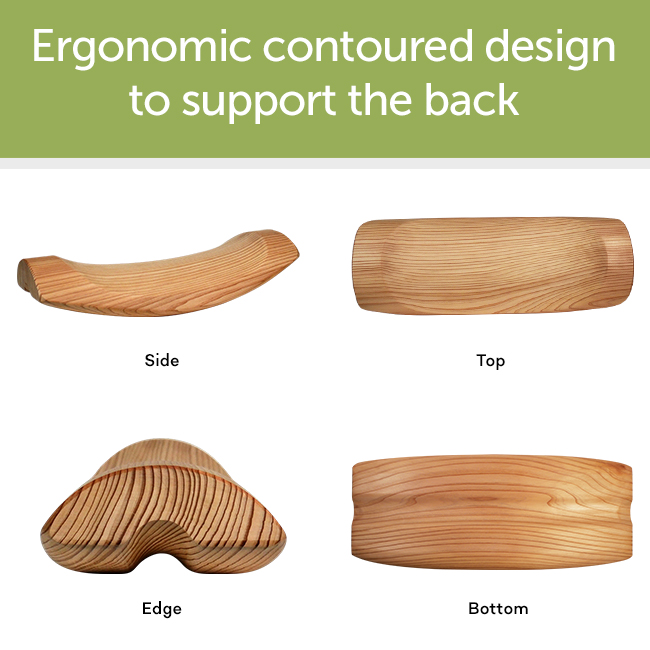 Ergonomic contoured design to support the back

Side

Top

Edge

Bottom